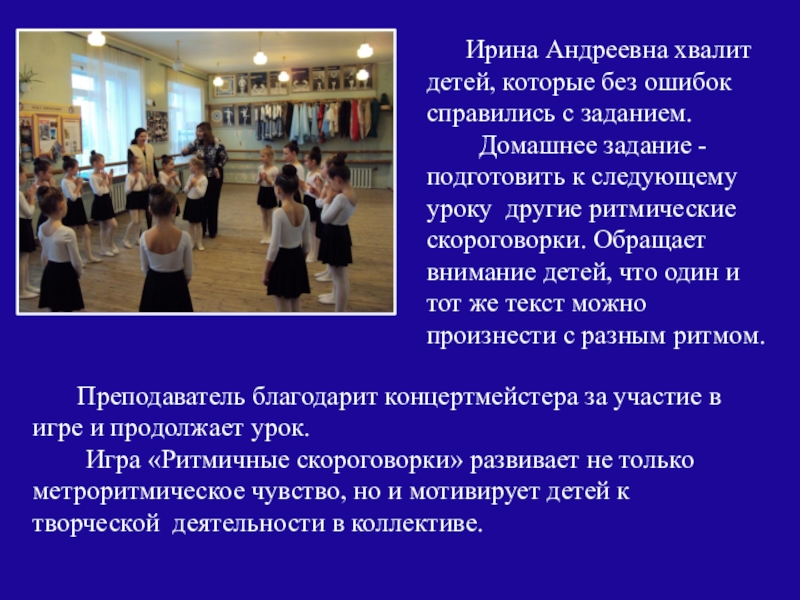 Ирина Андреевна хвалит детей, которые без ошибок справились с заданием.

Домашнее задание - подготовить к следующему уроку другие ритмические скороговорки. Обращает внимание детей, что один и тот же текст можно произнести с разным ритмом.

Преподаватель благодарит концертмейстера за участие в игре и продолжает урок.

Игра «Ритмичные скороговорки» развивает не только метроритмическое чувство, но и мотивирует детей к творческой деятельности в коллективе.